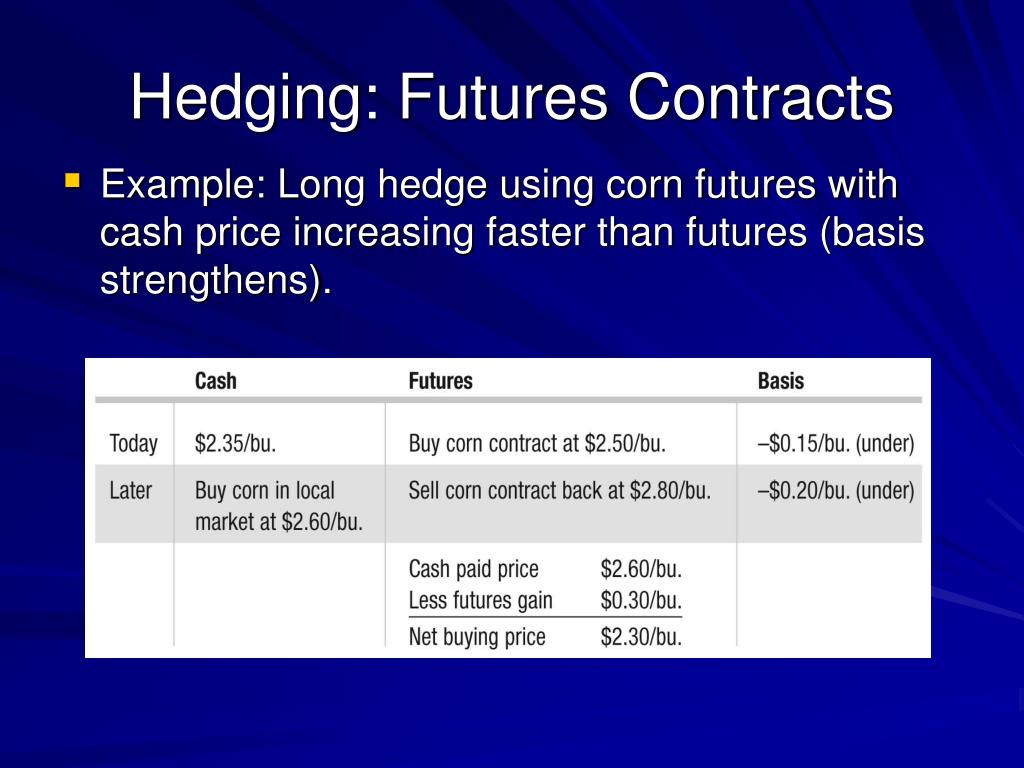 Hedging: Futures Contracts

Example: Long hedge using corn futures with cash price increasing faster than futures (basis strengthens).

| | Cash | Futures | Basis |
|---|---|---|---|
| Today | \$2.35/bu. | Buy corn contract at \$2.50/bu. | –\$0.15/bu. (under) |
| Later | Buy corn in local market at \$2.60/bu. | Sell corn contract back at \$2.80/bu. | –\$0.20/bu. (under) |
| | | Cash paid price \$2.60/bu.<br>Less futures gain \$0.30/bu.<br>Net buying price \$2.30/bu. | |